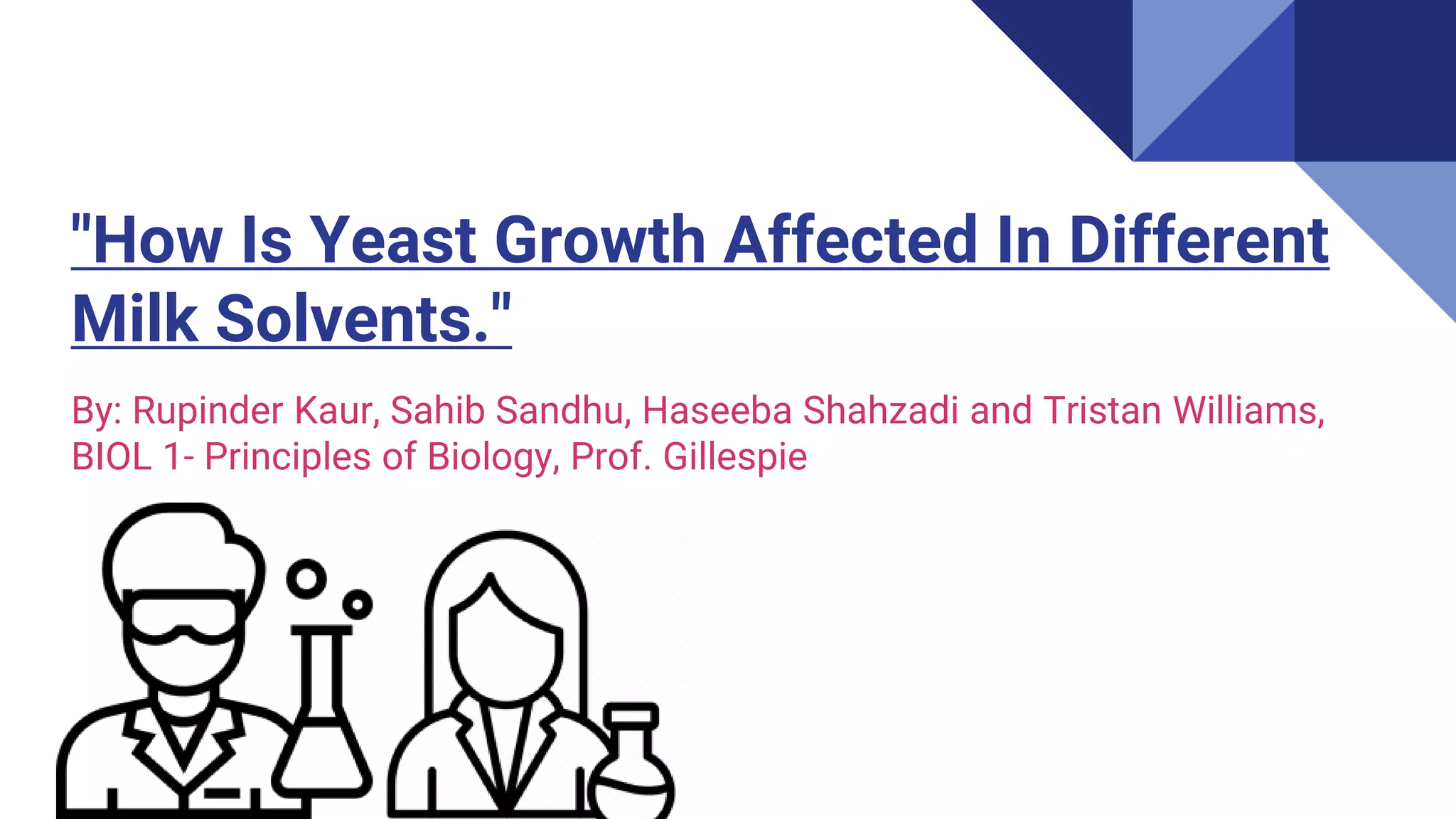 "How Is Yeast Growth Affected In Different Milk Solvents."

By: Rupinder Kaur, Sahib Sandhu, Haseeba Shahzadi and Tristan Williams, BIOL 1- Principles of Biology, Prof. Gillespie